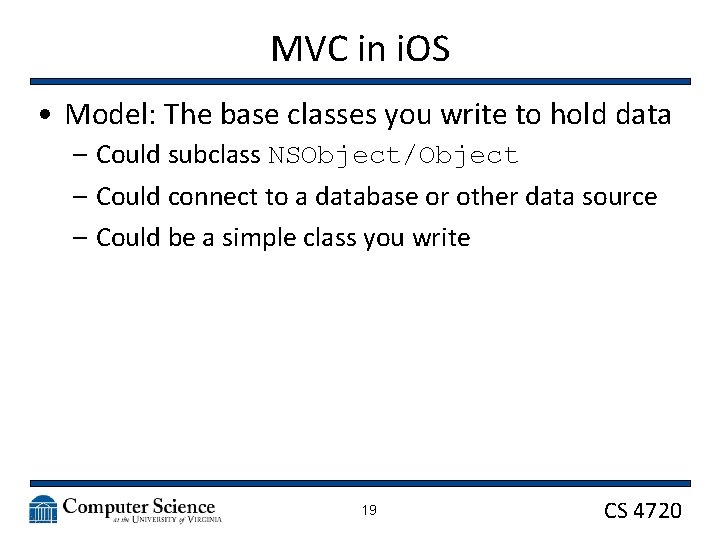 MVC in iOS

• Model: The base classes you write to hold data
  – Could subclass NSObject/Object
  – Could connect to a database or other data source
  – Could be a simple class you write

Computer Science
at the UNIVERSITY of VIRGINIA

19

CS 4720